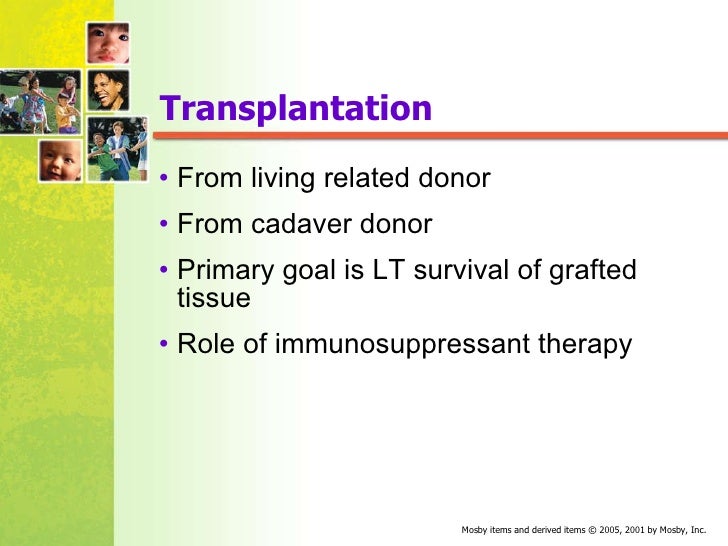 Transplantation

• From living related donor
• From cadaver donor
• Primary goal is LT survival of grafted tissue
• Role of immunosuppressant therapy

Mosby items and derived items © 2005, 2001 by Mosby, Inc.